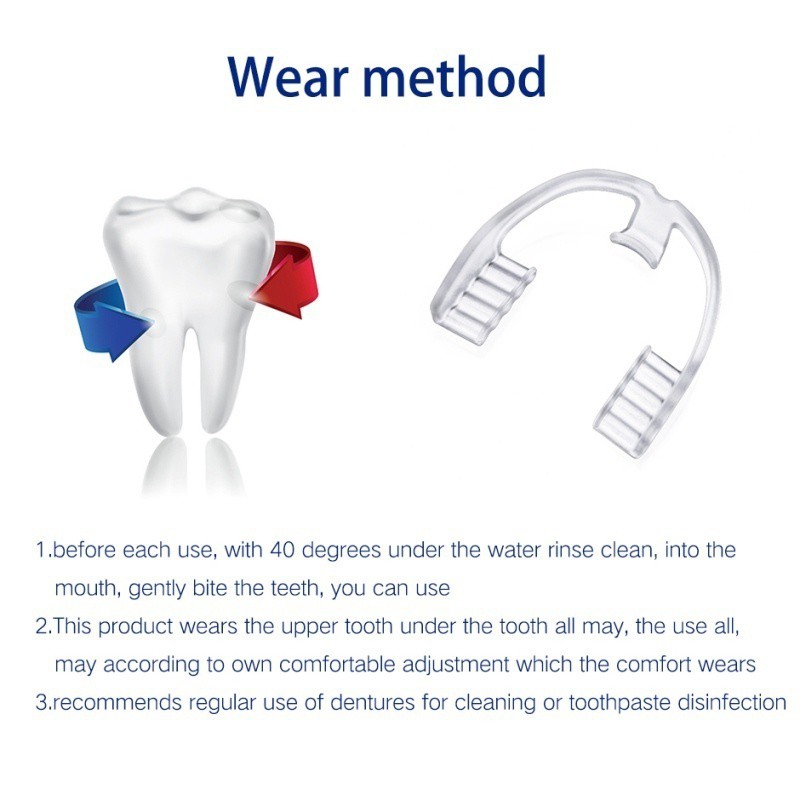 Wear method

1.before each use, with 40 degrees under the water rinse clean, into the mouth, gently bite the teeth, you can use

2.This product wears the upper tooth under the tooth all may, the use all, may according to own comfortable adjustment which the comfort wears

3.recommends regular use of dentures for cleaning or toothpaste disinfection